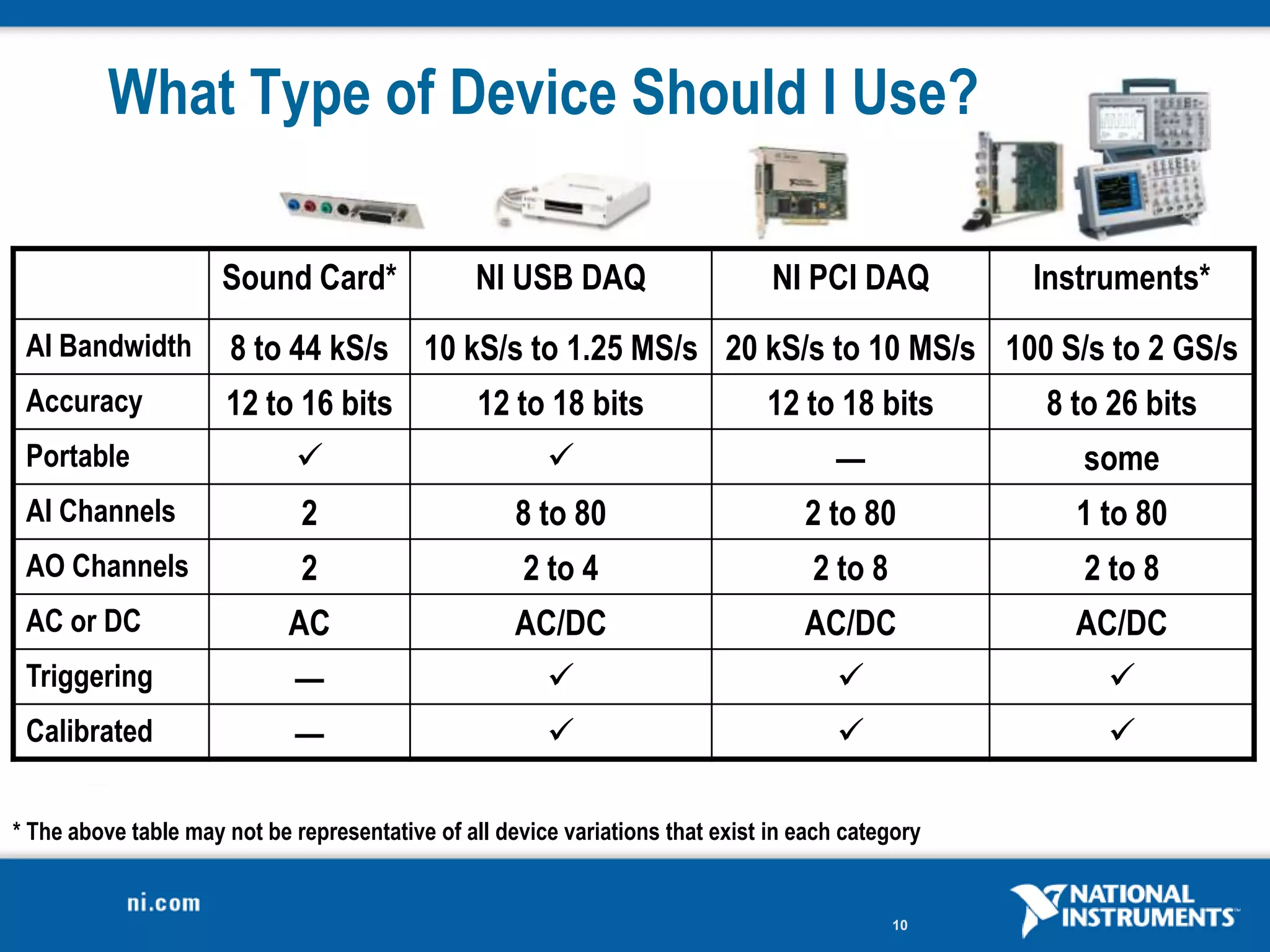 What Type of Device Should I Use?

| | Sound Card* | NI USB DAQ | NI PCI DAQ | Instruments* |
|---|---|---|---|---|
| AI Bandwidth | 8 to 44 kS/s | 10 kS/s to 1.25 MS/s | 20 kS/s to 10 MS/s | 100 S/s to 2 GS/s |
| Accuracy | 12 to 16 bits | 12 to 18 bits | 12 to 18 bits | 8 to 26 bits |
| Portable | ✓ | ✓ | — | some |
| AI Channels | 2 | 8 to 80 | 2 to 80 | 1 to 80 |
| AO Channels | 2 | 2 to 4 | 2 to 8 | 2 to 8 |
| AC or DC | AC | AC/DC | AC/DC | AC/DC |
| Triggering | — | ✓ | ✓ | ✓ |
| Calibrated | — | ✓ | ✓ | ✓ |

* The above table may not be representative of all device variations that exist in each category

ni.com

10

NATIONAL INSTRUMENTS™